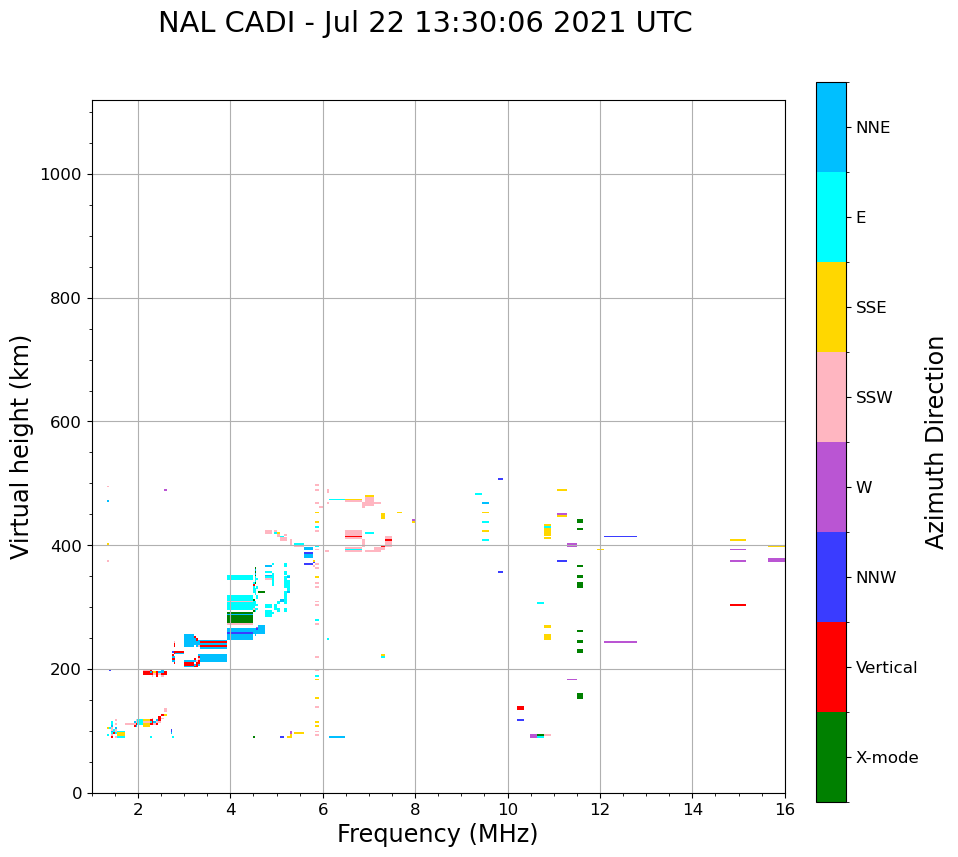 NAL CADI - Jul 22 13:30:06 2021 UTC

Virtual height (km)

1000
800
600
400
200
0

2
4
6
8
10
12
14
16

Frequency (MHz)

NNE
E
SSE
SSW
W
NNW
Vertical
X-mode

Azimuth Direction